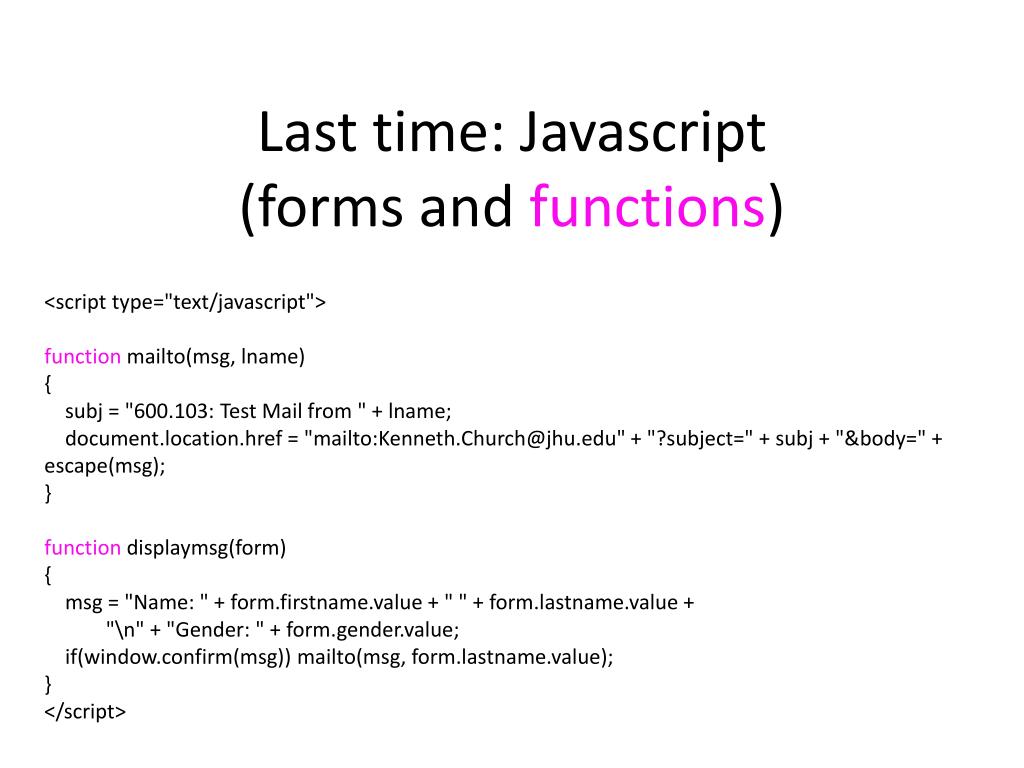 Last time: Javascript
(forms and functions)

<script type="text/javascript">

function mailto(msg, lname)
{
subj = "600.103: Test Mail from " + lname;
document.location.href = "mailto:Kenneth.Church@jhu.edu" + "?subject=" + subj + "&body=" + escape(msg);
}

function displaymsg(form)
{
msg = "Name: " + form.firstname.value + " " + form.lastname.value +
"\n" + "Gender: " + form.gender.value;
if(window.confirm(msg)) mailto(msg, form.lastname.value);
}
</script>